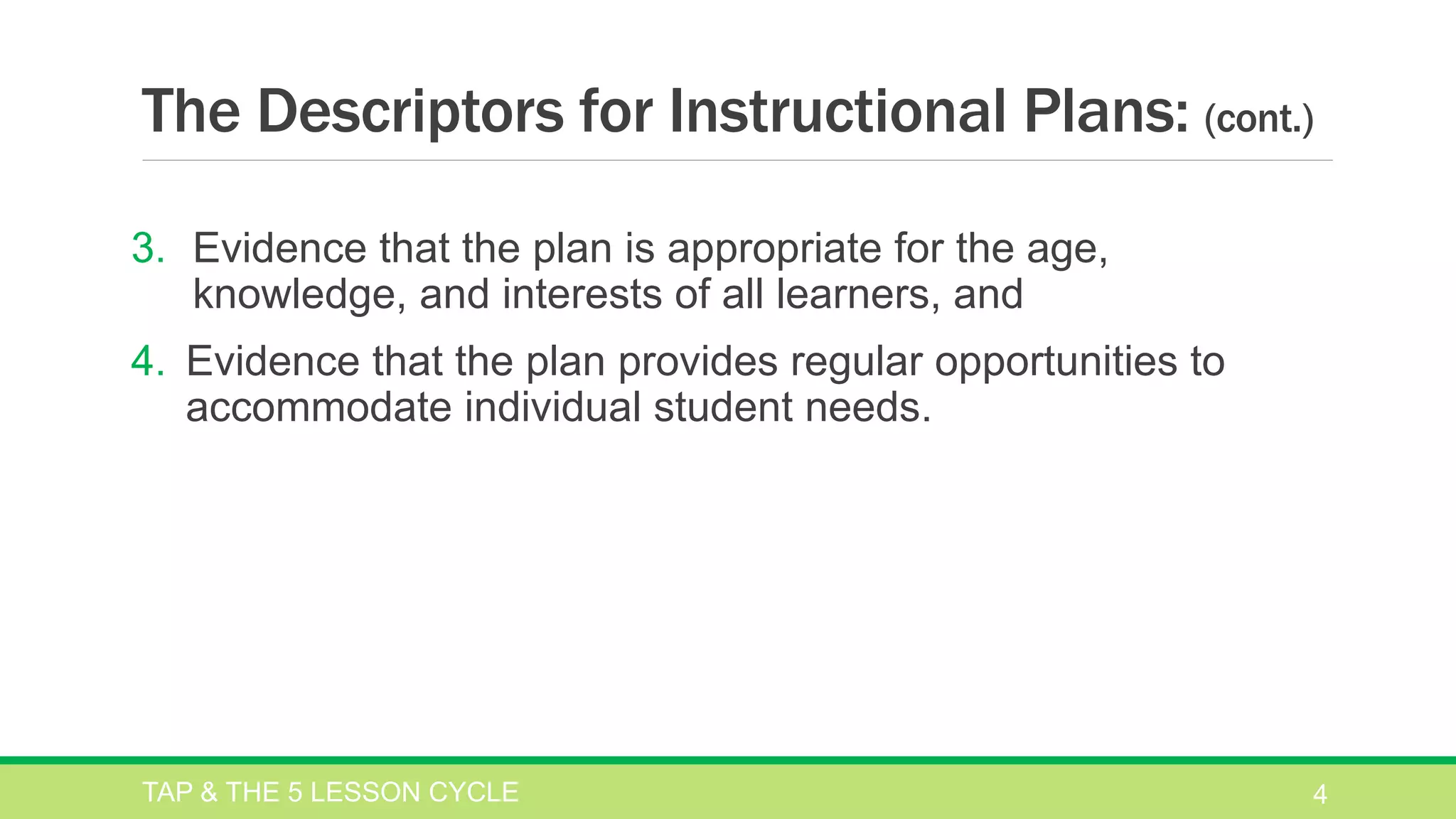 The Descriptors for Instructional Plans: (cont.)

3. Evidence that the plan is appropriate for the age, knowledge, and interests of all learners, and

4. Evidence that the plan provides regular opportunities to accommodate individual student needs.

TAP & THE 5 LESSON CYCLE

4